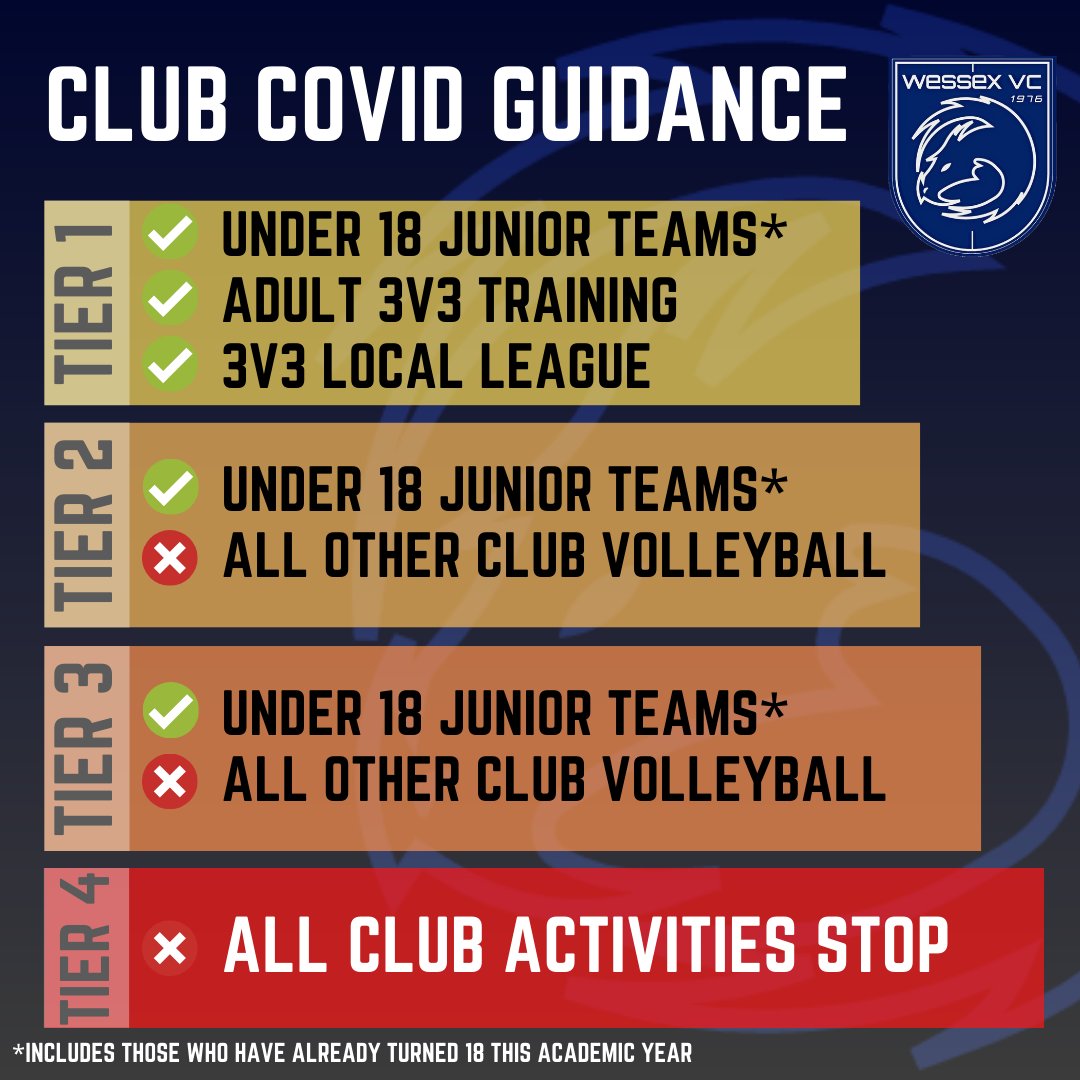 CLUB COVID GUIDANCE

WESSEX VC
1976

TIER 1
UNDER 18 JUNIOR TEAMS*
ADULT 3V3 TRAINING
3V3 LOCAL LEAGUE

TIER 2
UNDER 18 JUNIOR TEAMS*
ALL OTHER CLUB VOLLEYBALL

TIER 3
UNDER 18 JUNIOR TEAMS*
ALL OTHER CLUB VOLLEYBALL

TIER 4
ALL CLUB ACTIVITIES STOP

*INCLUDES THOSE WHO HAVE ALREADY TURNED 18 THIS ACADEMIC YEAR